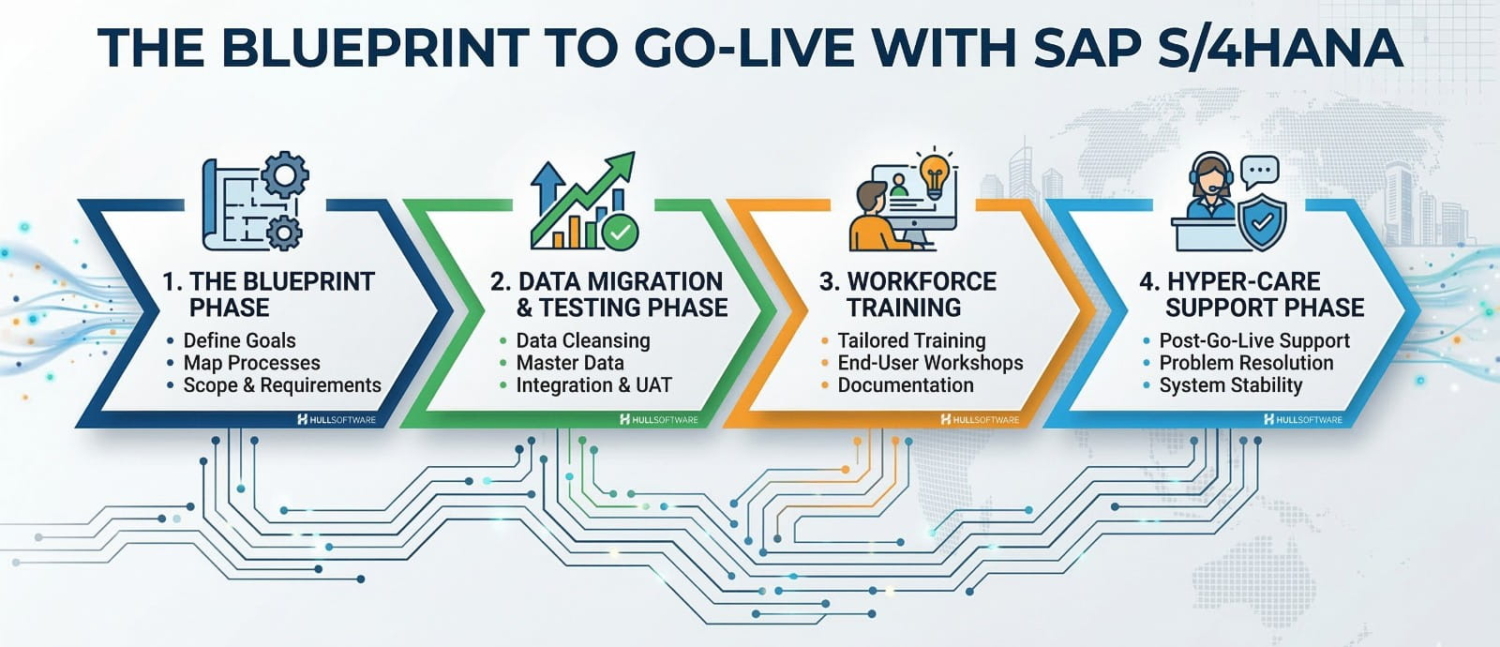 THE BLUEPRINT TO GO-LIVE WITH SAP S/4HANA

1. THE BLUEPRINT PHASE
• Define Goals
• Map Processes
• Scope & Requirements
HULLSOFTWARE

2. DATA MIGRATION & TESTING PHASE
• Data Cleansing
• Master Data
• Integration & UAT
HULLSOFTWARE

3. WORKFORCE TRAINING
• Tailored Training
• End-User Workshops
• Documentation
HULLSOFTWARE

4. HYPER-CARE SUPPORT PHASE
• Post-Go-Live Support
• Problem Resolution
• System Stability
HULLSOFTWARE